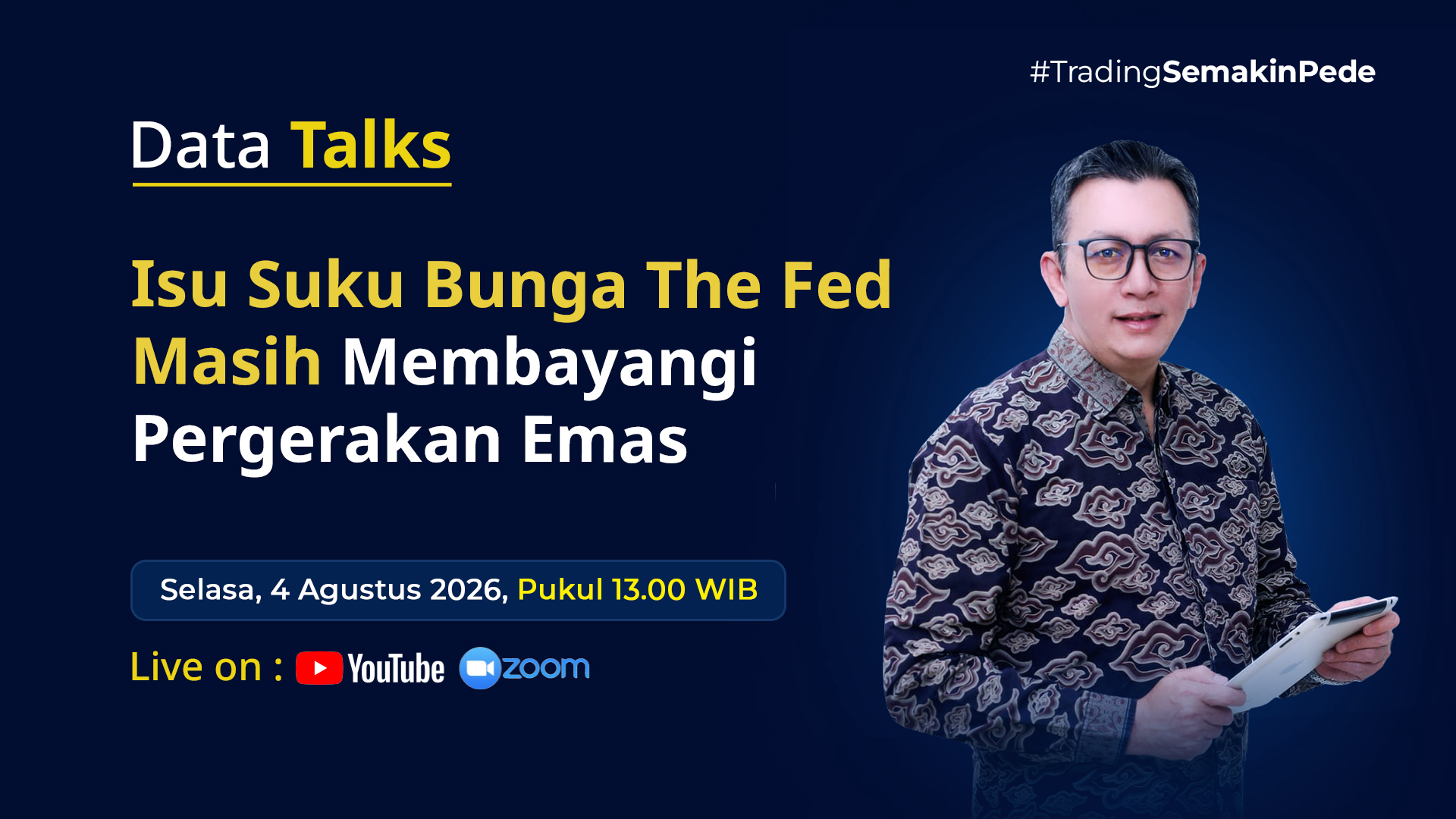 #TradingSemakinPede

Data Talks

Isu Suku Bunga The Fed Masih Membayangi Pergerakan Emas

Selasa, 4 Agustus 2026, Pukul 13.00 WIB

Live on : YouTube zoom